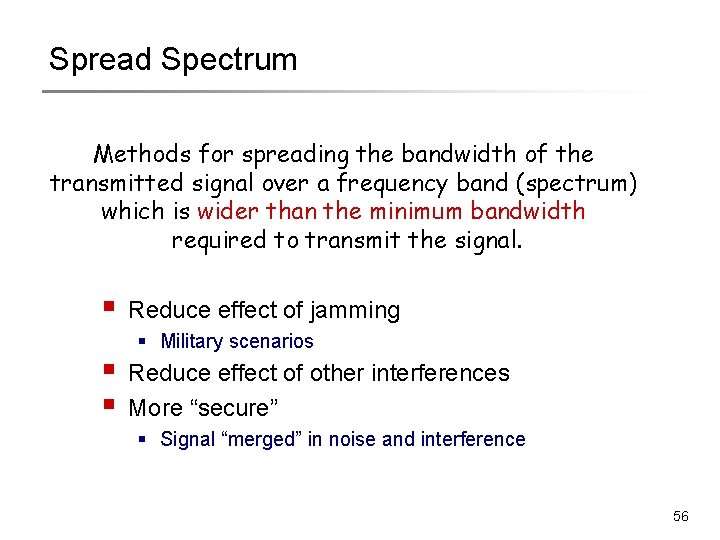 Spread Spectrum

Methods for spreading the bandwidth of the transmitted signal over a frequency band (spectrum) which is wider than the minimum bandwidth required to transmit the signal.

• Reduce effect of jamming
  • Military scenarios
• Reduce effect of other interferences
• More "secure"
  • Signal "merged" in noise and interference

56